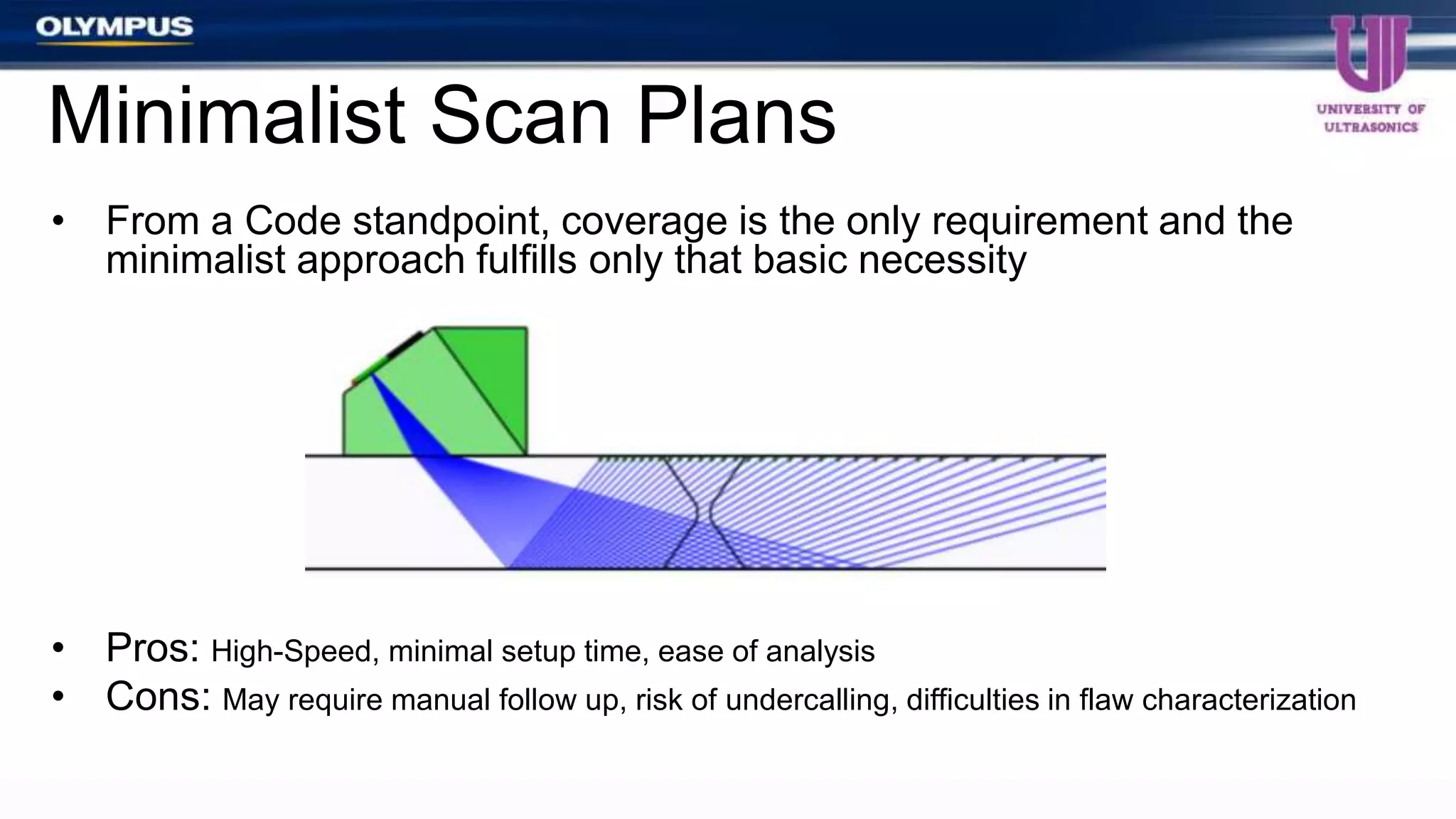 OLYMPUS

UNIVERSITY OF ULTRASONICS

Minimalist Scan Plans

• From a Code standpoint, coverage is the only requirement and the minimalist approach fulfills only that basic necessity

• Pros: High-Speed, minimal setup time, ease of analysis
• Cons: May require manual follow up, risk of undercalling, difficulties in flaw characterization